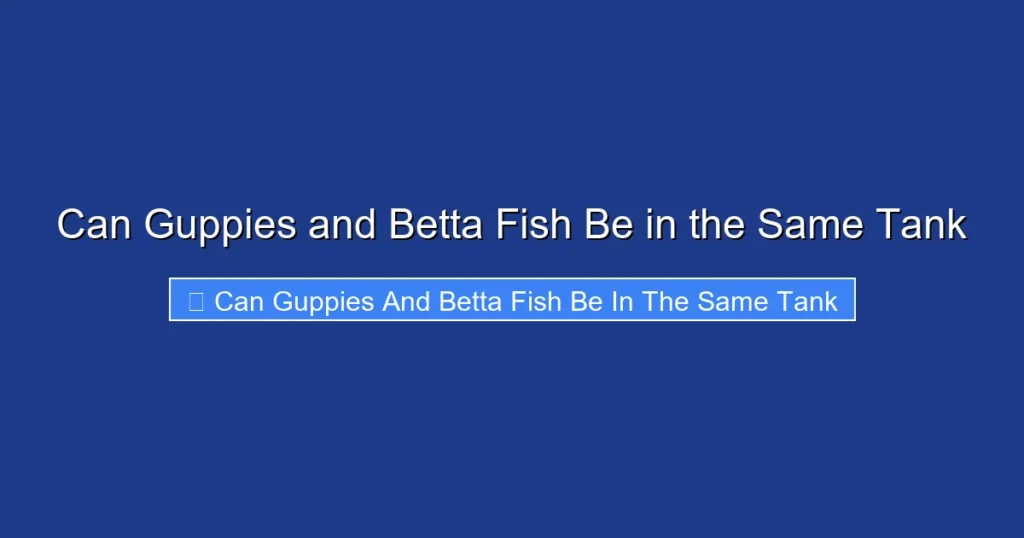 Can Guppies and Betta Fish Be in the Same Tank

Can Guppies And Betta Fish Be In The Same Tank